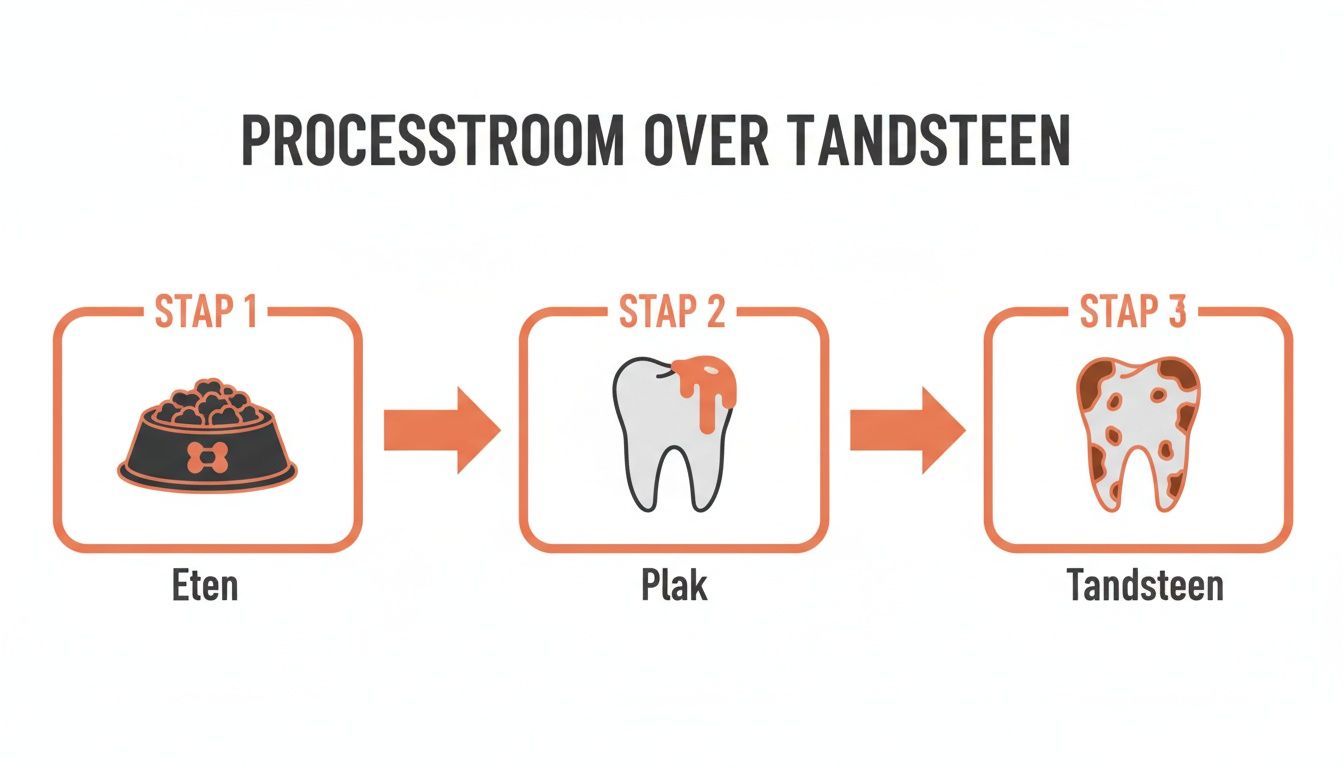 PROCESSTROOM OVER TANDSTEEN

STAP 1

Eten

STAP 2

Plak

STAP 3

Tandsteen